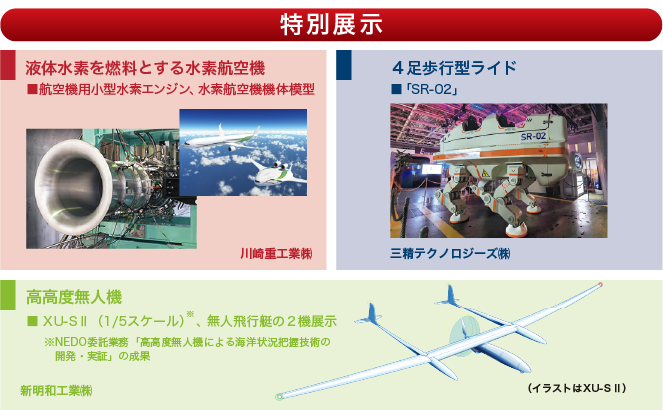 特別展示

液体水素を燃料とする水素航空機

■航空機用小型水素エンジン、水素航空機機体模型

川崎重工業(株)

４足歩行型ライド

■「SR-02」

SR-02

三精テクノロジーズ(株)

高高度無人機

■ XU-SⅡ（1/5スケール）※、無人飛行艇の２機展示

※NEDO委託業務「高高度無人機による海洋状況把握技術の開発・実証」の成果

新明和工業(株)

（イラストはXU-SⅡ）